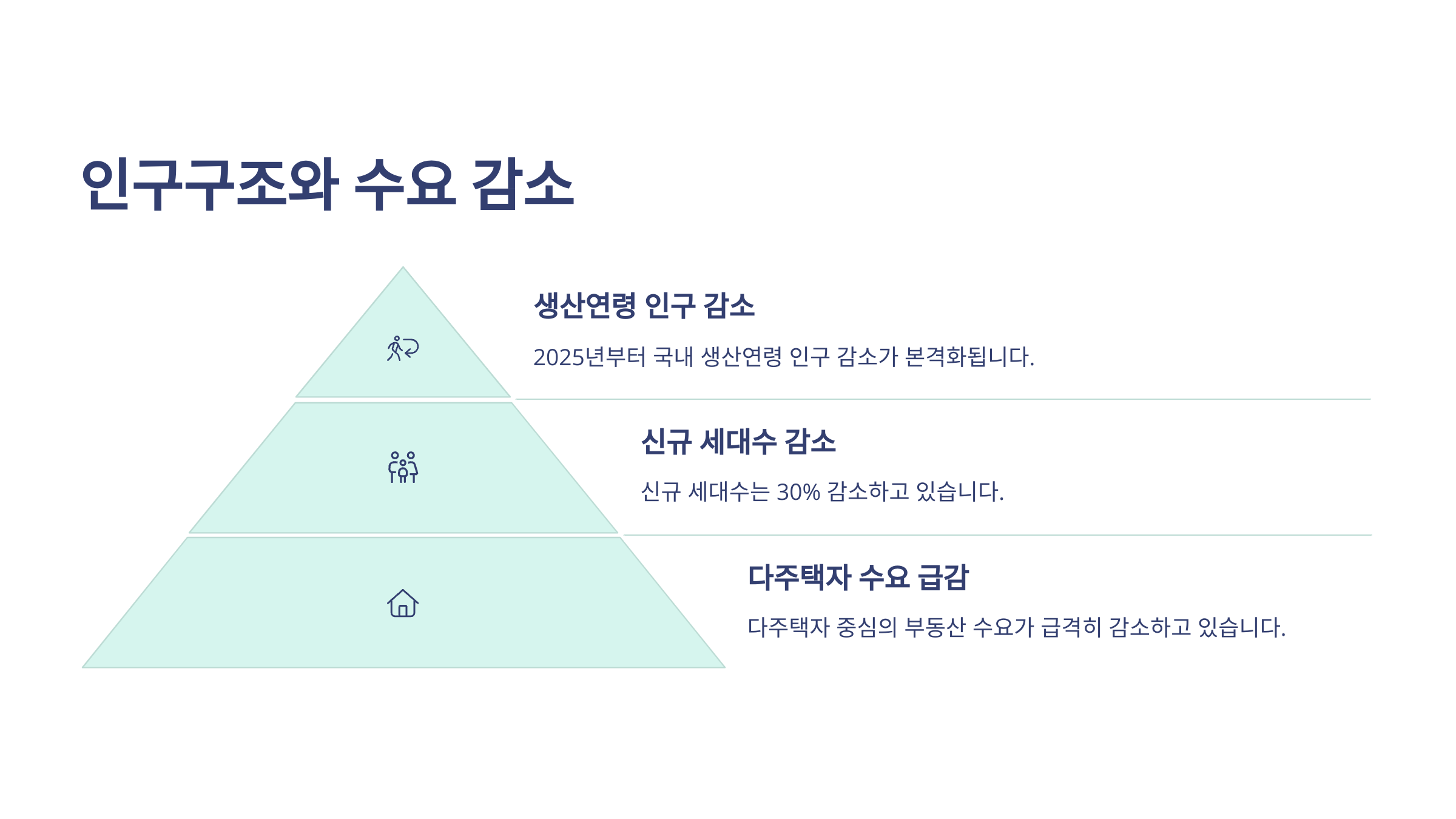 인구구조와 수요 감소

생산연령 인구 감소

2025년부터 국내 생산연령 인구 감소가 본격화됩니다.

신규 세대수 감소

신규 세대수는 30% 감소하고 있습니다.

다주택자 수요 급감

다주택자 중심의 부동산 수요가 급격히 감소하고 있습니다.